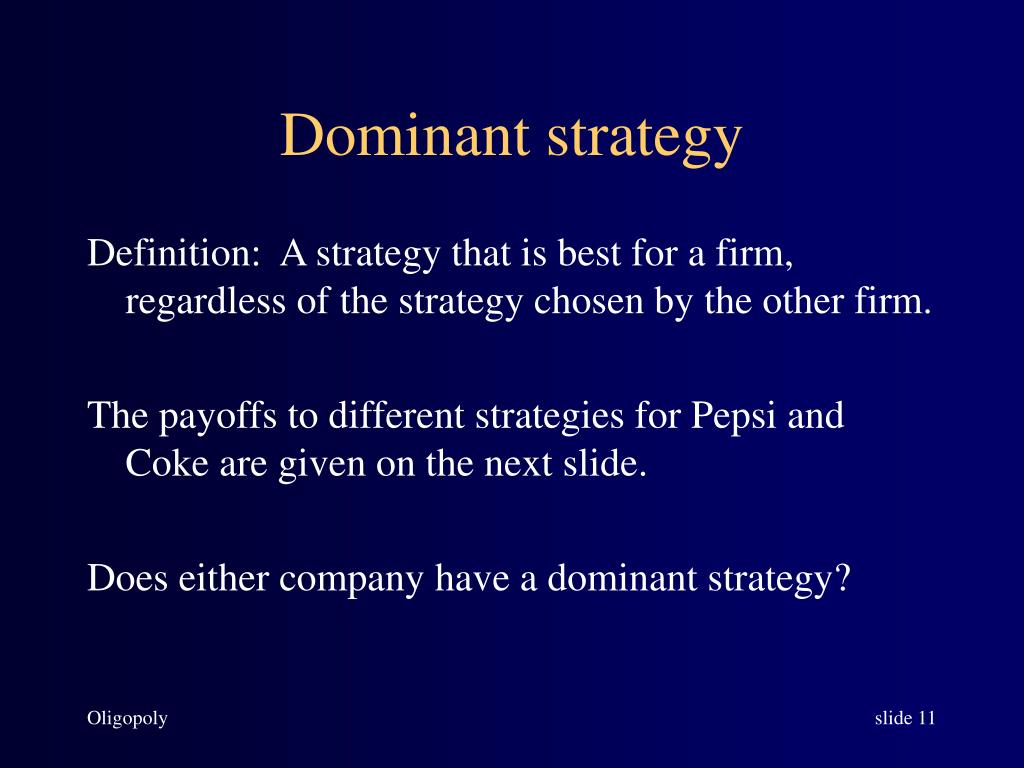 Dominant strategy

Definition:  A strategy that is best for a firm, regardless of the strategy chosen by the other firm.

The payoffs to different strategies for Pepsi and Coke are given on the next slide.

Does either company have a dominant strategy?

Oligopoly

slide 11